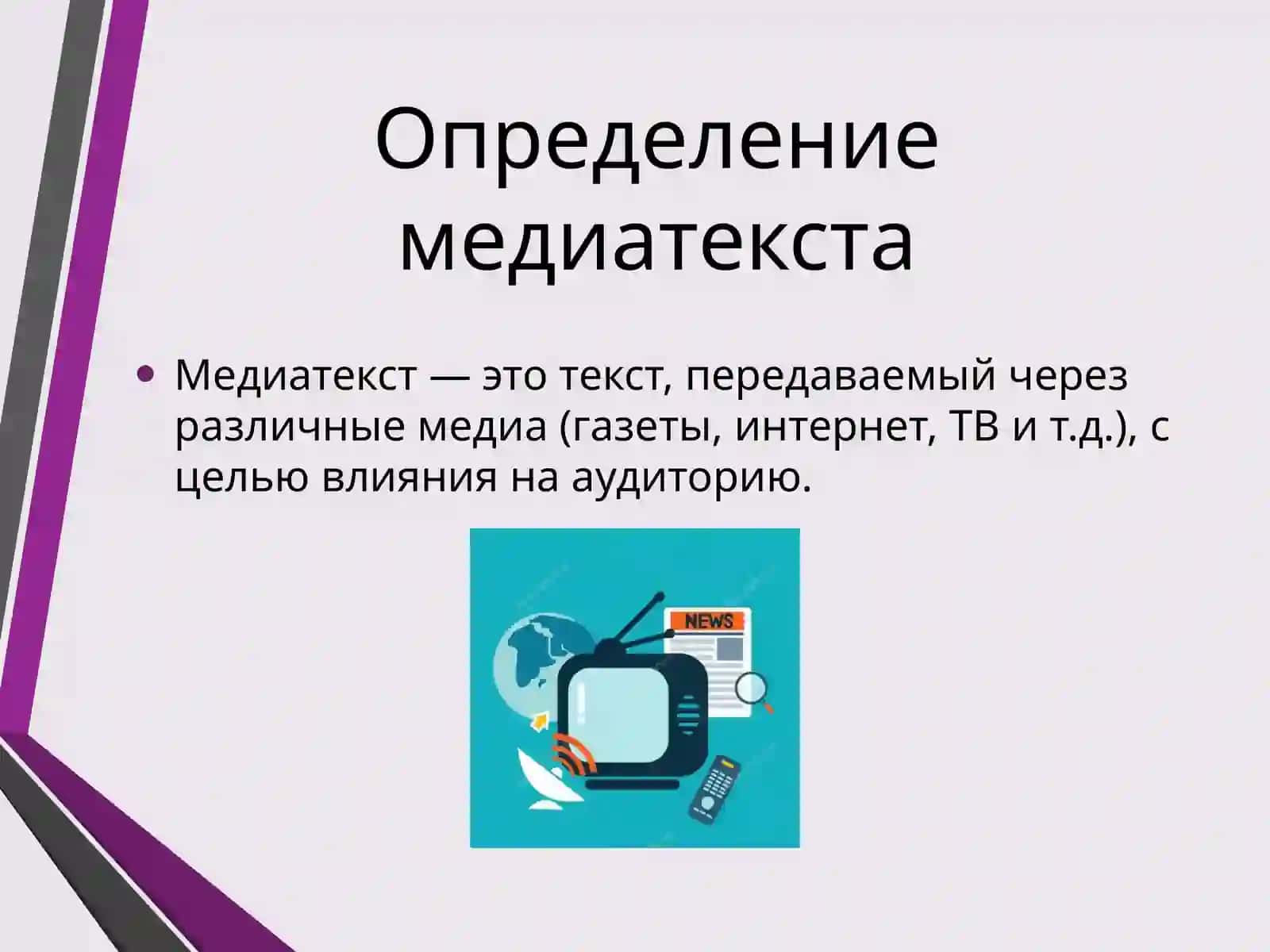 Определение медиатекста

• Медиатекст — это текст, передаваемый через различные медиа (газеты, интернет, ТВ и т.д.), с целью влияния на аудиторию.

NEWS